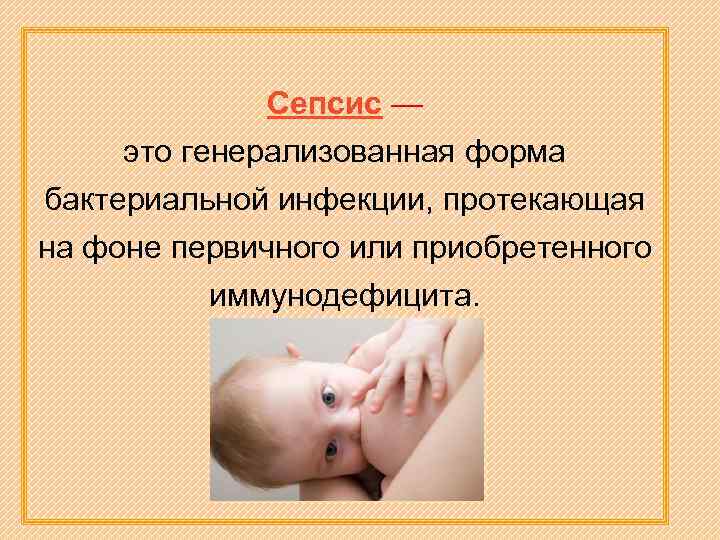 Сепсис —
это генерализованная форма бактериальной инфекции, протекающая на фоне первичного или приобретенного иммунодефицита.